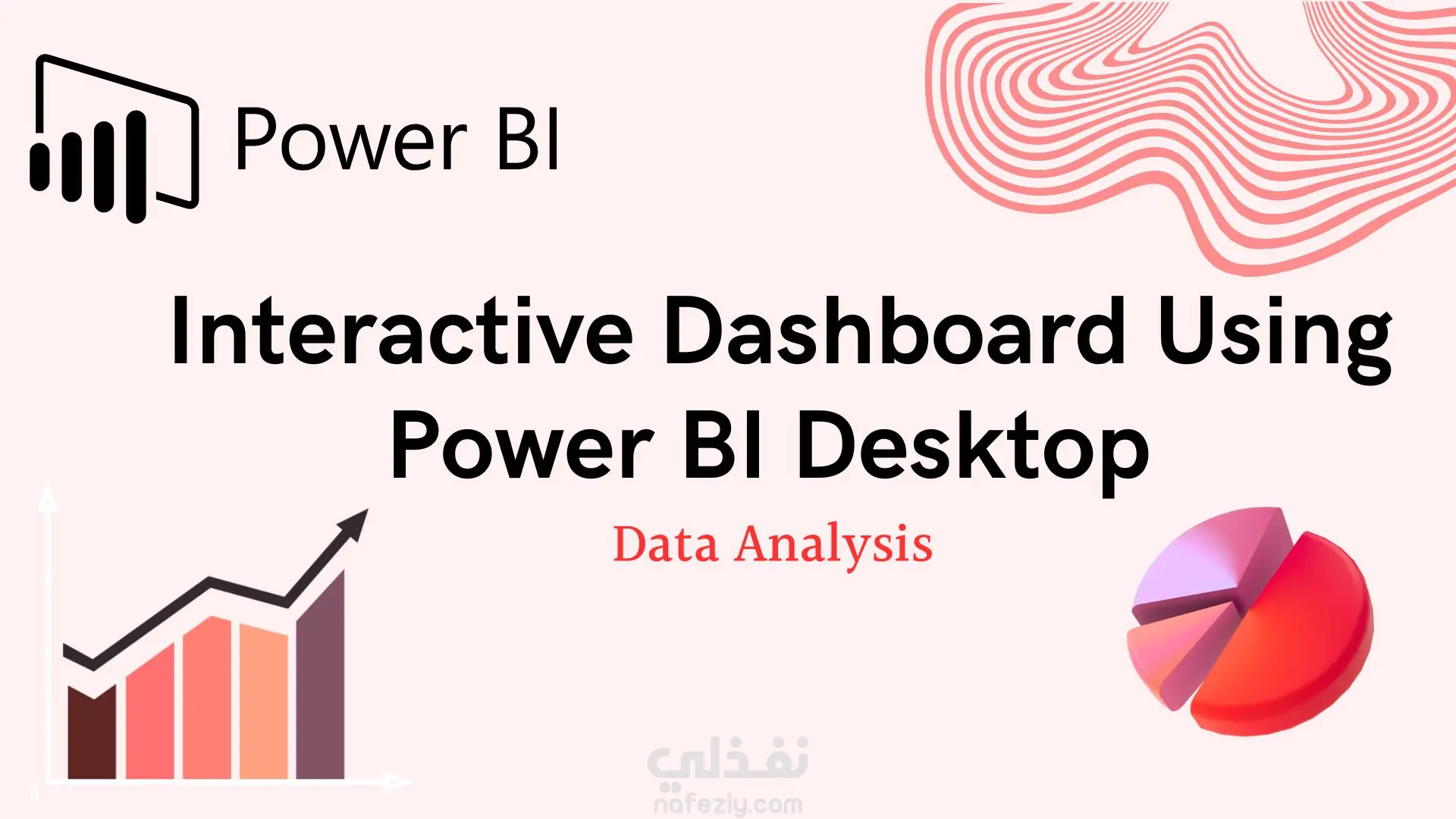 Power BI

Interactive Dashboard Using Power BI Desktop

Data Analysis

نفذلي
nafezly.com